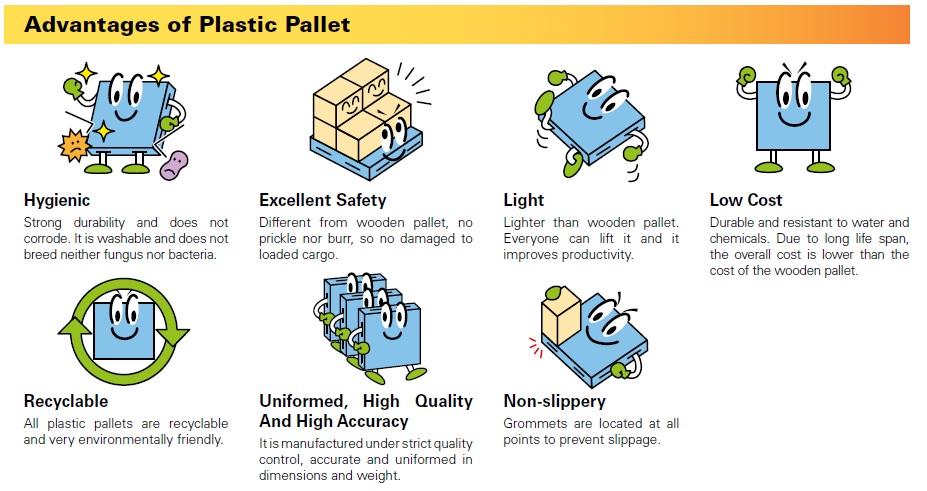 Advantages of Plastic Pallet

Hygienic
Strong durability and does not corrode. It is washable and does not breed neither fungus nor bacteria.

Excellent Safety
Different from wooden pallet, no prickle nor burr, so no damaged to loaded cargo.

Light
Lighter than wooden pallet. Everyone can lift it and it improves productivity.

Low Cost
Durable and resistant to water and chemicals. Due to long life span, the overall cost is lower than the cost of the wooden pallet.

Recyclable
All plastic pallets are recyclable and very environmentally friendly.

Uniformed, High Quality And High Accuracy
It is manufactured under strict quality control, accurate and uniformed in dimensions and weight.

Non-slippery
Grommets are located at all points to prevent slippage.